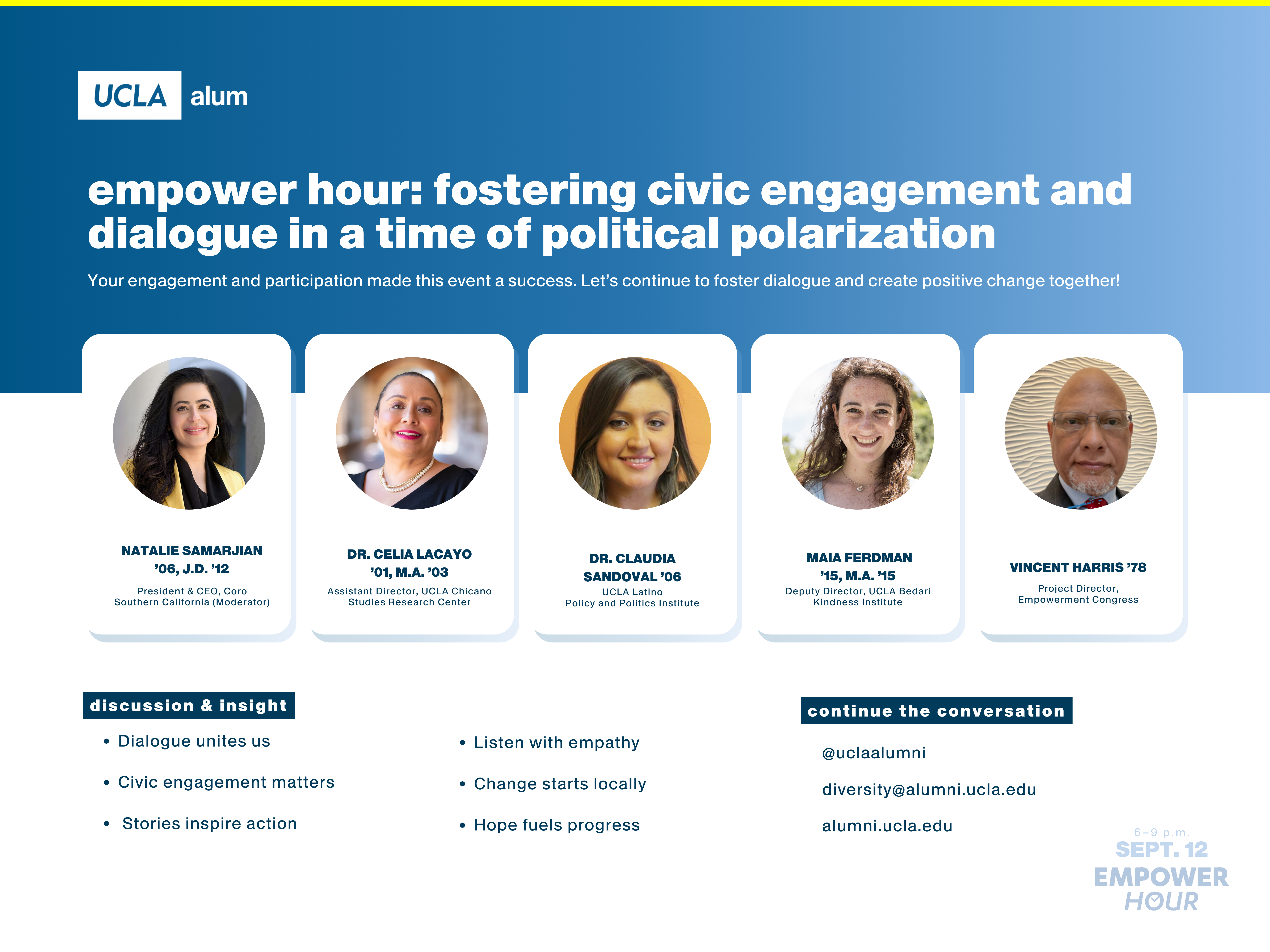 UCLA alum

empower hour: fostering civic engagement and dialogue in a time of political polarization

Your engagement and participation made this event a success. Let's continue to foster dialogue and create positive change together!

NATALIE SAMARJIAN '06, J.D. '12
President & CEO, Coro Southern California (Moderator)

DR. CELIA LACAYO '01, M.A. '03
Assistant Director, UCLA Chicano Studies Research Center

DR. CLAUDIA SANDOVAL '06
UCLA Latino Policy and Politics Institute

MAIA FERDMAN '15, M.A. '15
Deputy Director, UCLA Bedari Kindness Institute

VINCENT HARRIS '78
Project Director, Empowerment Congress

discussion & insight

• Dialogue unites us
• Civic engagement matters
• Stories inspire action

• Listen with empathy
• Change starts locally
• Hope fuels progress

continue the conversation

@uclaalumni
diversity@alumni.ucla.edu
alumni.ucla.edu

6–9 p.m.
SEPT. 12
EMPOWER HOUR